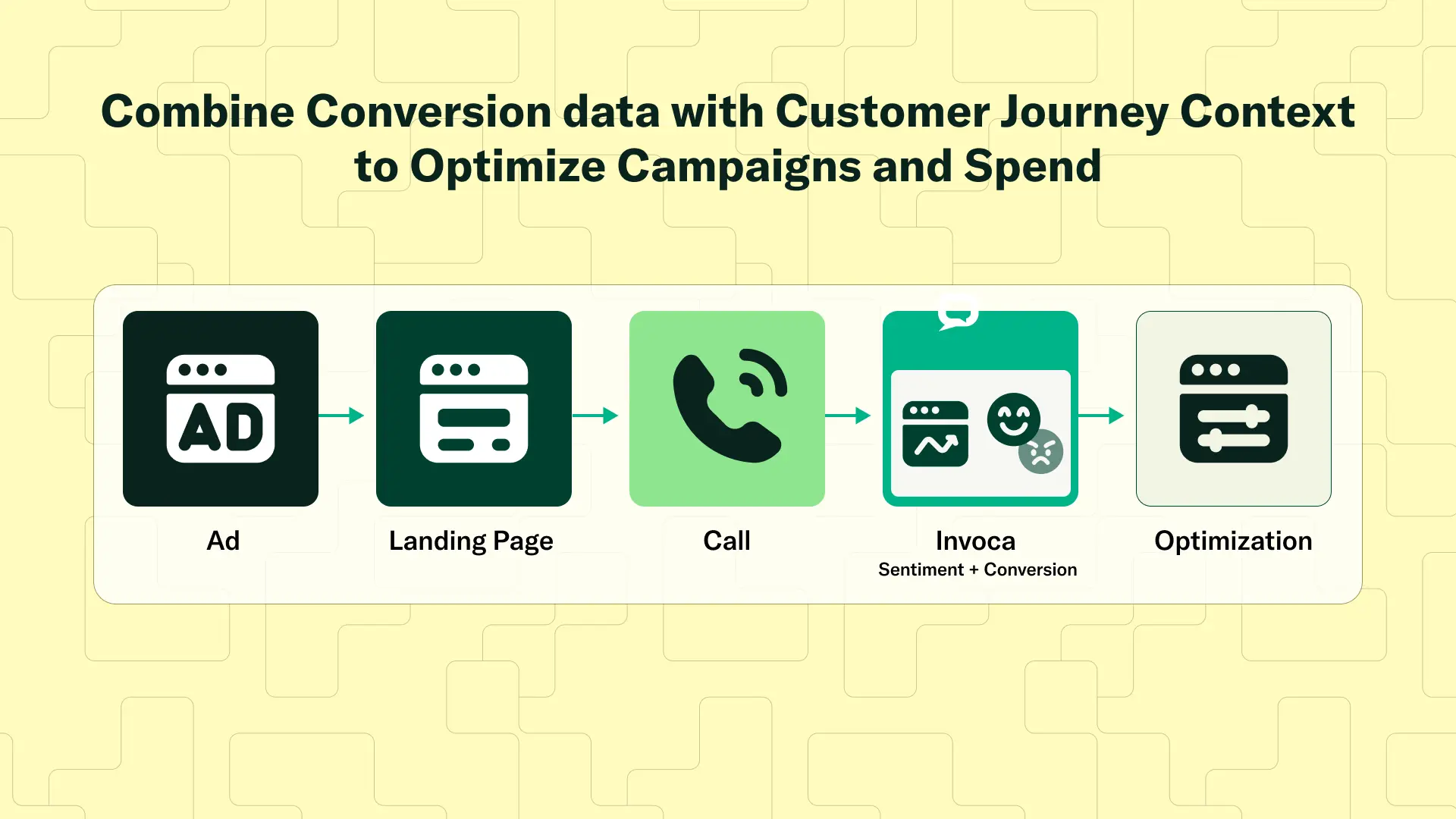 Combine Conversion data with Customer Journey Context to Optimize Campaigns and Spend

AD

Ad

Landing Page

Call

Invoca
Sentiment + Conversion

Optimization